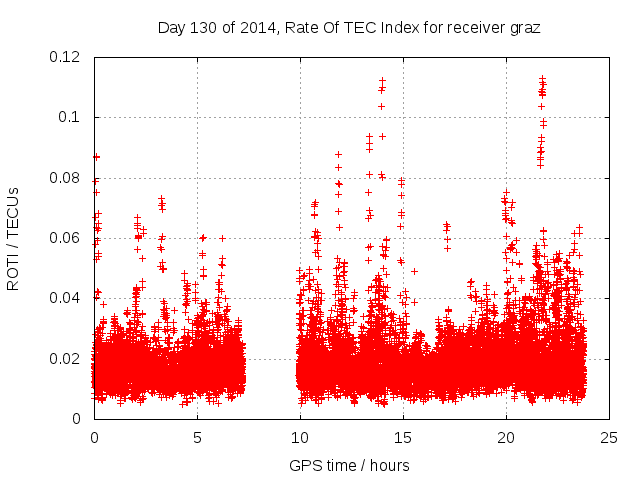 Day 130 of 2014, Rate Of TEC Index for receiver graz

ROTI / TECUs

0.12
0.1
0.08
0.06
0.04
0.02
0

0
5
10
15
20
25

GPS time / hours